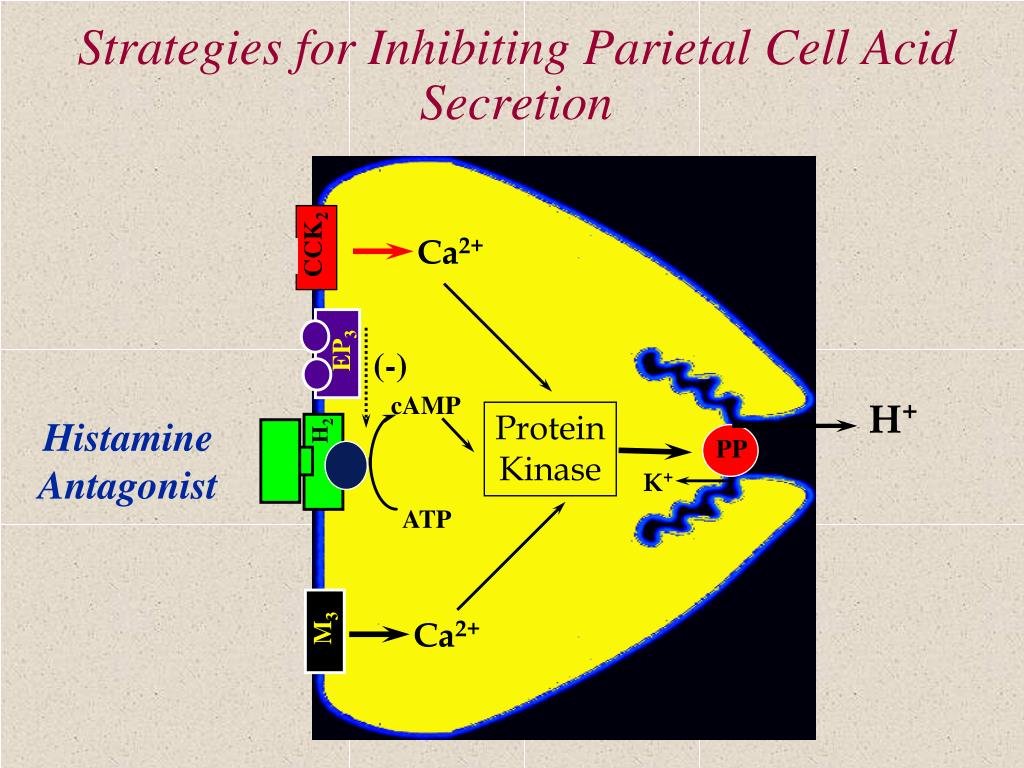 Strategies for Inhibiting Parietal Cell Acid Secretion

$CCK_2$

$Ca^{2+}$

$EP_3$

(-)

cAMP

Histamine Antagonist

$H_2$

Protein Kinase

PP

$H^+$

$K^+$

ATP

$M_3$

$Ca^{2+}$